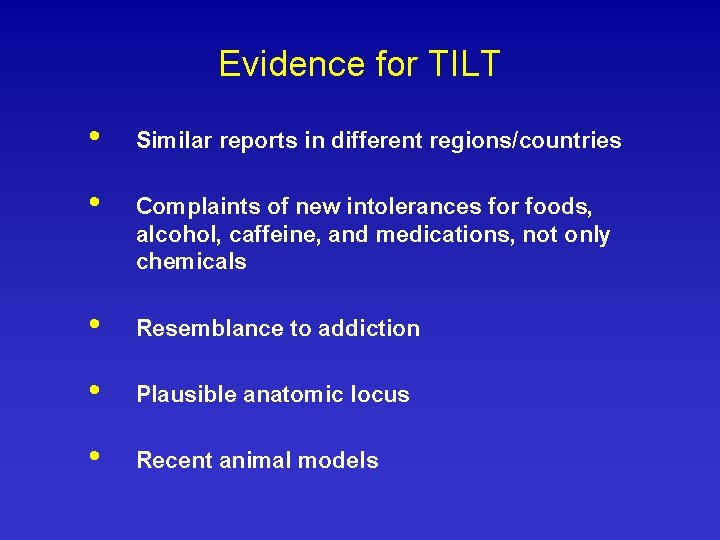 Evidence for TILT

• Similar reports in different regions/countries

• Complaints of new intolerances for foods, alcohol, caffeine, and medications, not only chemicals

• Resemblance to addiction

• Plausible anatomic locus

• Recent animal models